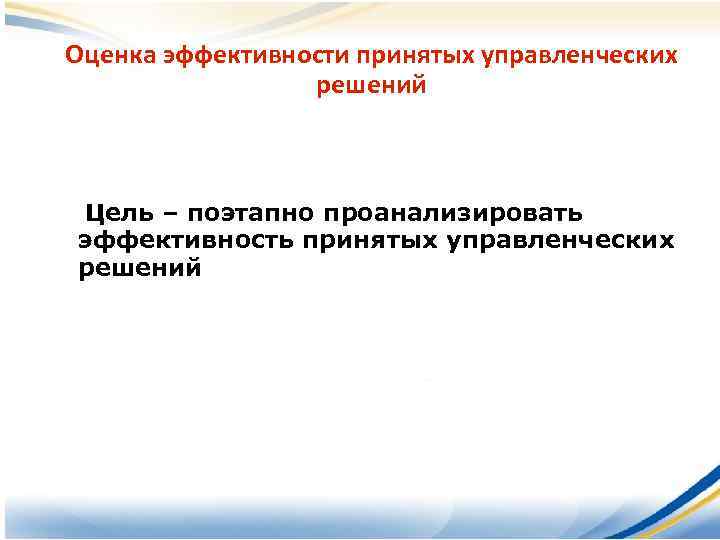 Оценка эффективности принятых управленческих решений

Цель – поэтапно проанализировать эффективность принятых управленческих решений